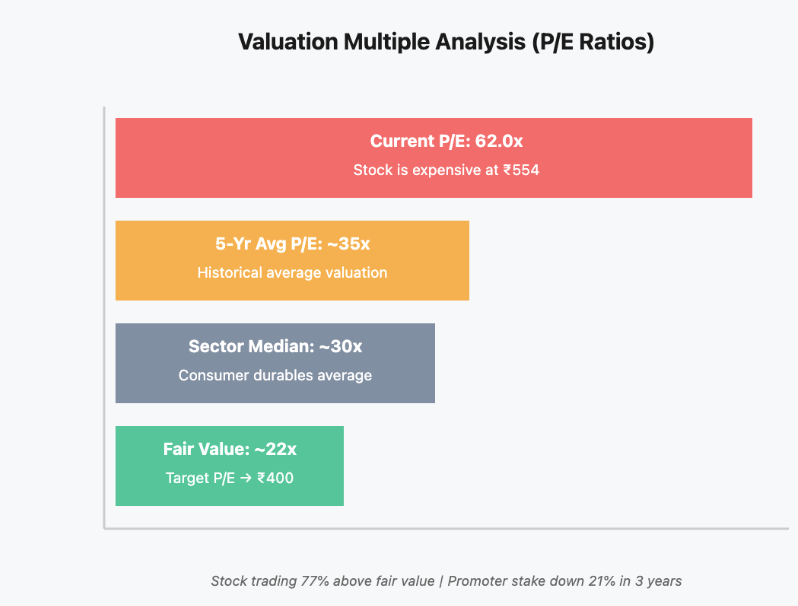 Valuation Multiple Analysis (P/E Ratios)

Current P/E: 62.0x
Stock is expensive at ₹554

5-Yr Avg P/E: ~35x
Historical average valuation

Sector Median: ~30x
Consumer durables average

Fair Value: ~22x
Target P/E → ₹400

Stock trading 77% above fair value | Promoter stake down 21% in 3 years